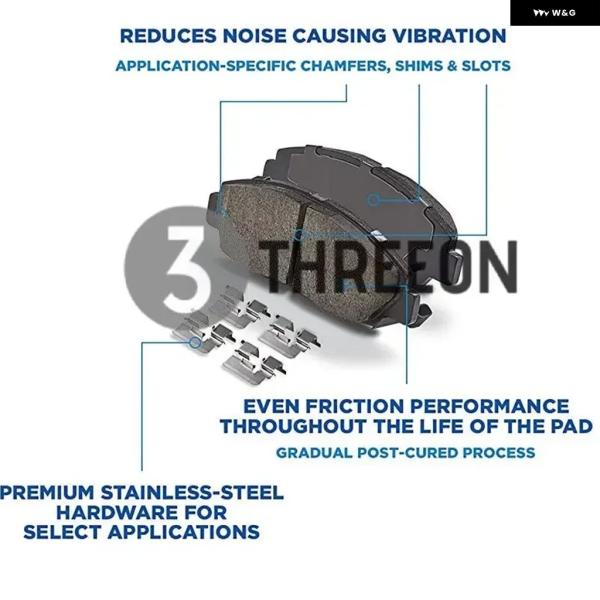 W&G

REDUCES NOISE CAUSING VIBRATION

APPLICATION-SPECIFIC CHAMFERS, SHIMS & SLOTS

3 THREEON

EVEN FRICTION PERFORMANCE THROUGHOUT THE LIFE OF THE PAD

GRADUAL POST-CURED PROCESS

PREMIUM STAINLESS-STEEL HARDWARE FOR SELECT APPLICATIONS